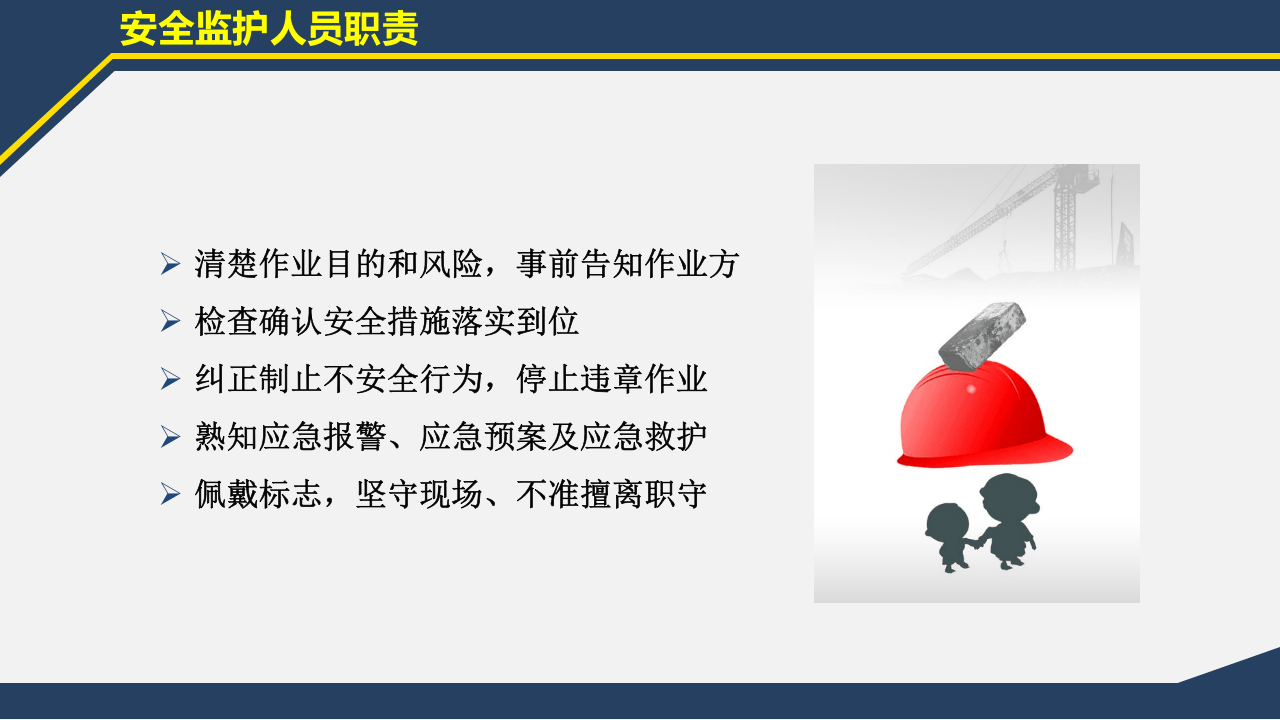 安全监护人员职责

➢ 清楚作业目的和风险，事前告知作业方

➢ 检查确认安全措施落实到位

➢ 纠正制止不安全行为，停止违章作业

➢ 熟知应急报警、应急预案及应急救护

➢ 佩戴标志，坚守现场、不准擅离职守